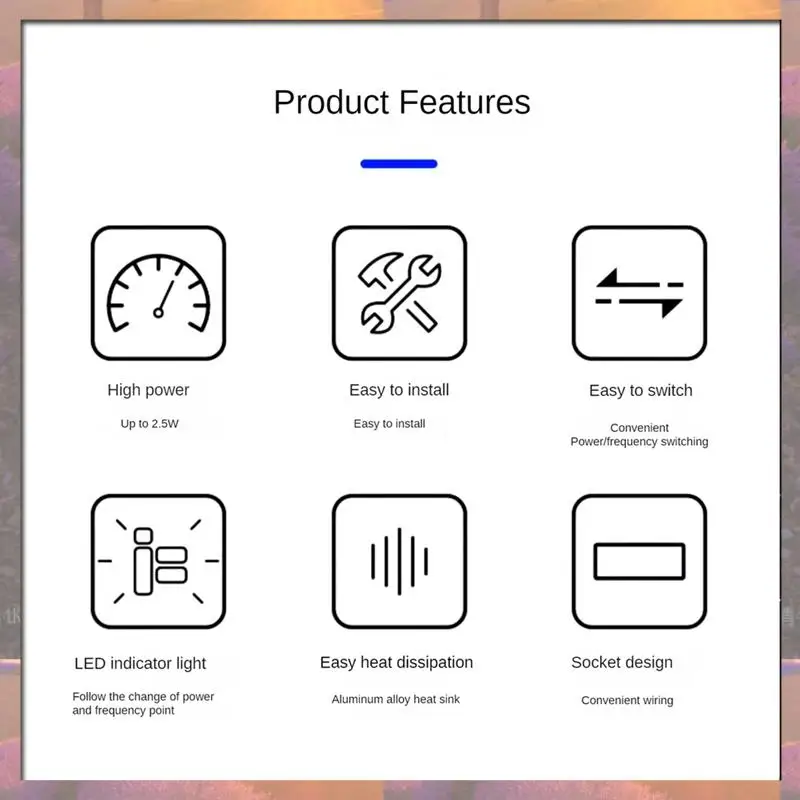 Product Features

High power

Up to 2.5W

Easy to install

Easy to install

Easy to switch

Convenient Power/frequency switching

LED indicator light

Follow the change of power and frequency point

Easy heat dissipation

Aluminum alloy heat sink

Socket design

Convenient wiring